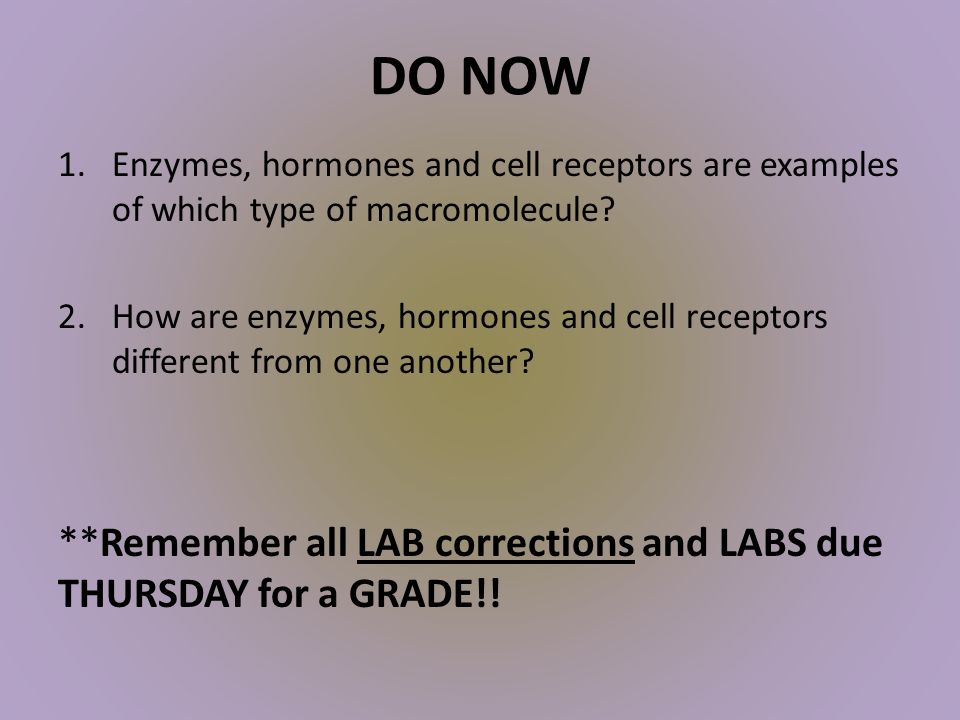 DO NOW

1. Enzymes, hormones and cell receptors are examples of which type of macromolecule?

2. How are enzymes, hormones and cell receptors different from one another?

**Remember all LAB corrections and LABS due THURSDAY for a GRADE!!